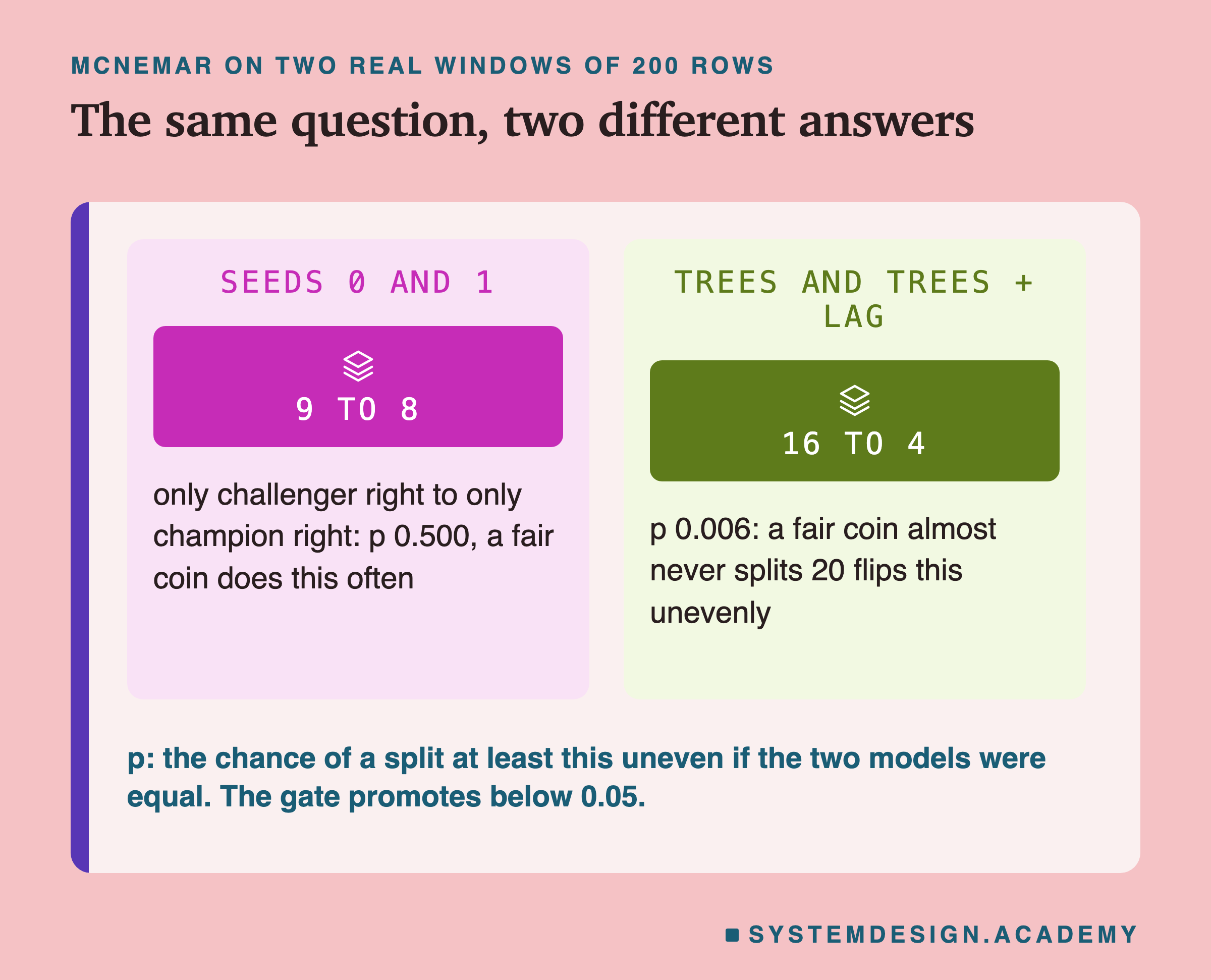 MCNEMAR ON TWO REAL WINDOWS OF 200 ROWS

The same question, two different answers

SEEDS 0 AND 1

9 TO 8

only challenger right to only champion right: p 0.500, a fair coin does this often

TREES AND TREES + LAG

16 TO 4

p 0.006: a fair coin almost never splits 20 flips this unevenly

p: the chance of a split at least this uneven if the two models were equal. The gate promotes below 0.05.

SYSTEMDESIGN.ACADEMY